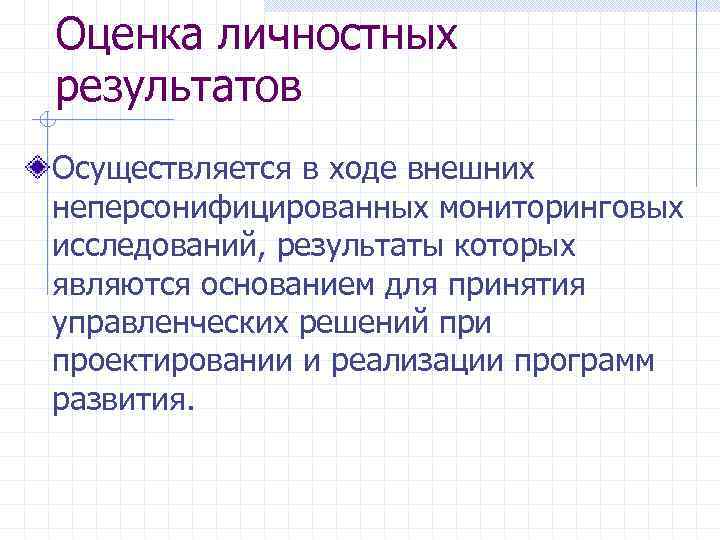 Оценка личностных результатов

Осуществляется в ходе внешних неперсонифицированных мониторинговых исследований, результаты которых являются основанием для принятия управленческих решений при проектировании и реализации программ развития.